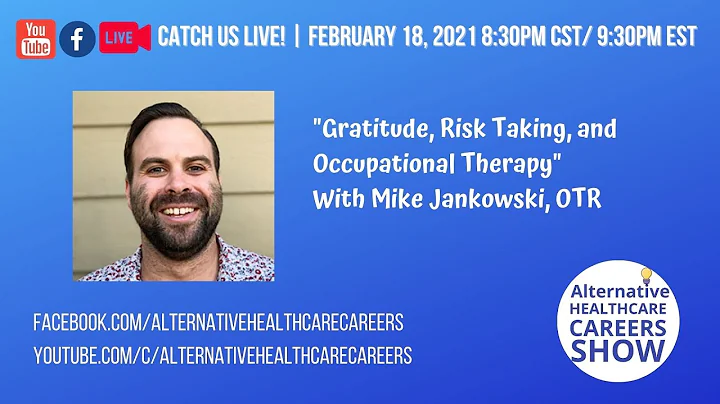 You Tube f LIVE CATCH US LIVE! | FEBRUARY 18, 2021 8:30PM CST/ 9:30PM EST

"Gratitude, Risk Taking, and Occupational Therapy" With Mike Jankowski, OTR

FACEBOOK.COM/ALTERNATIVEHEALTHCARECAREERS
YOUTUBE.COM/C/ALTERNATIVEHEALTHCARECAREERS

Alternative HEALTHCARE CAREERS SHOW